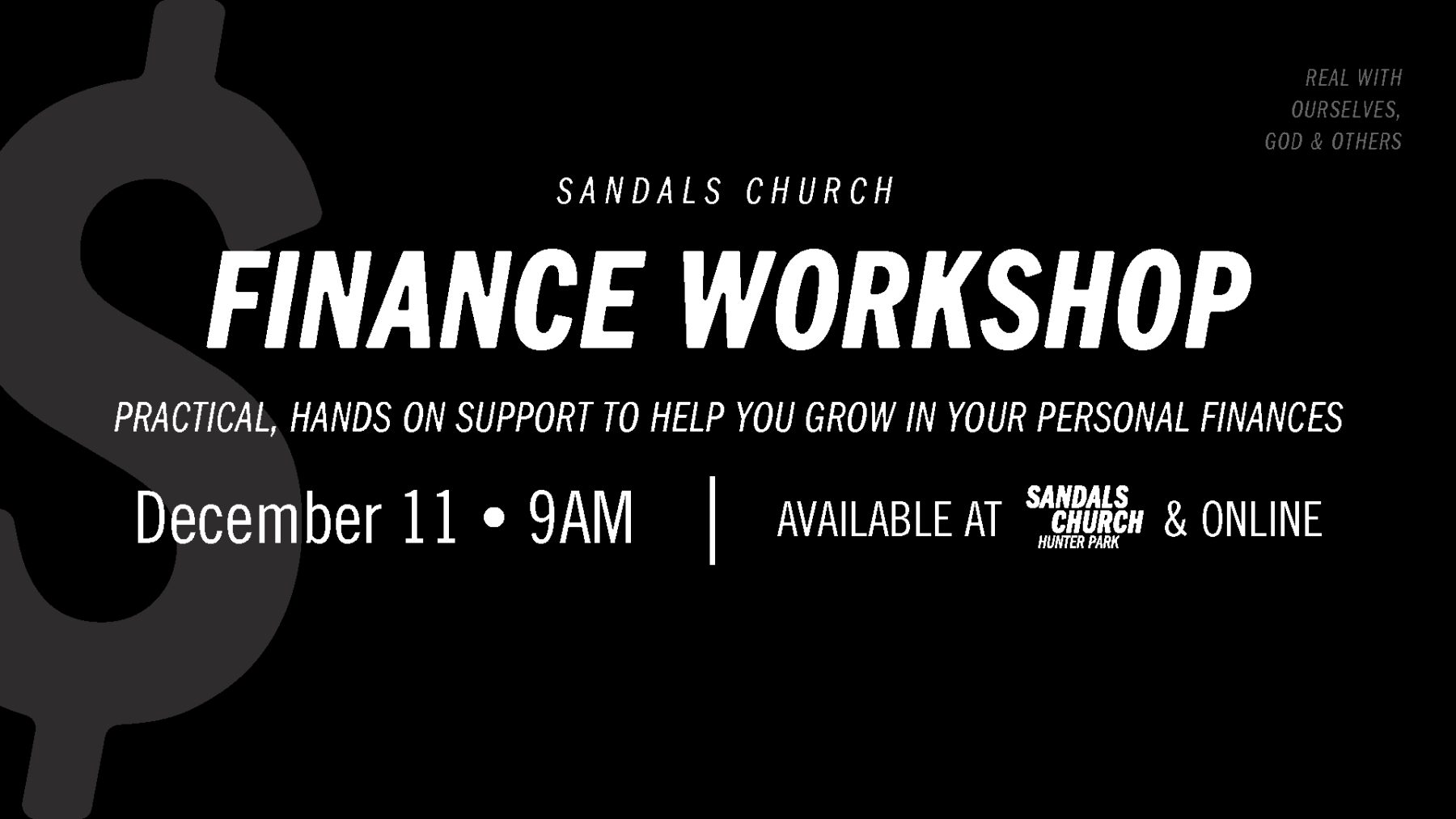 $

REAL WITH OURSELVES, GOD & OTHERS

SANDALS CHURCH

FINANCE WORKSHOP

PRACTICAL, HANDS ON SUPPORT TO HELP YOU GROW IN YOUR PERSONAL FINANCES

December 11 • 9AM | AVAILABLE AT SANDALS CHURCH HUNTER PARK & ONLINE